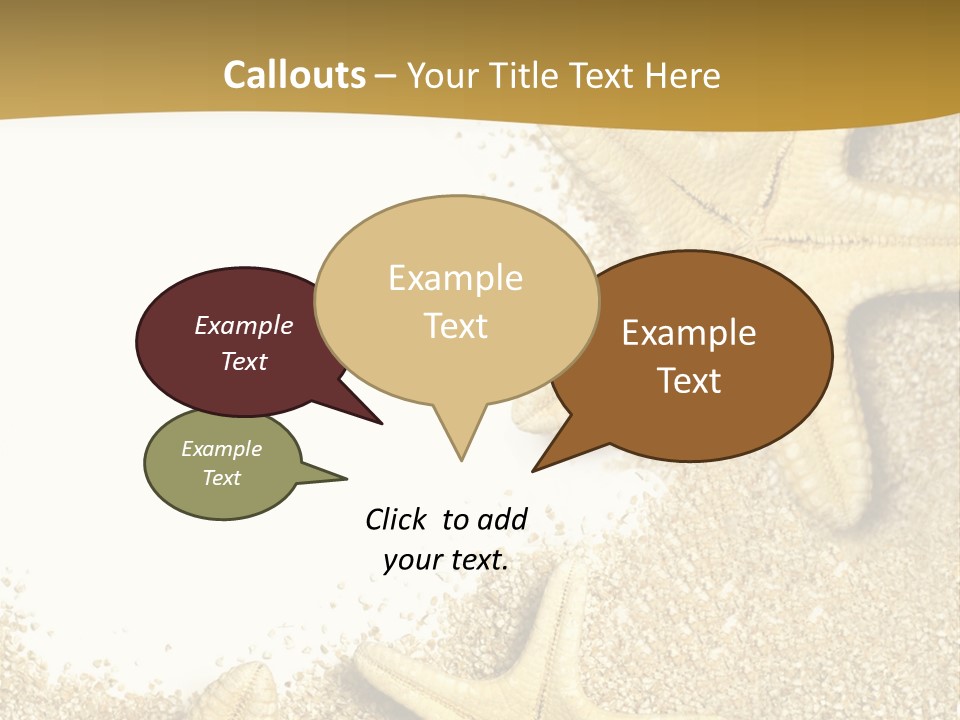 Callouts – Your Title Text Here

Example Text

Example Text

Example Text

Example Text

Click to add your text.